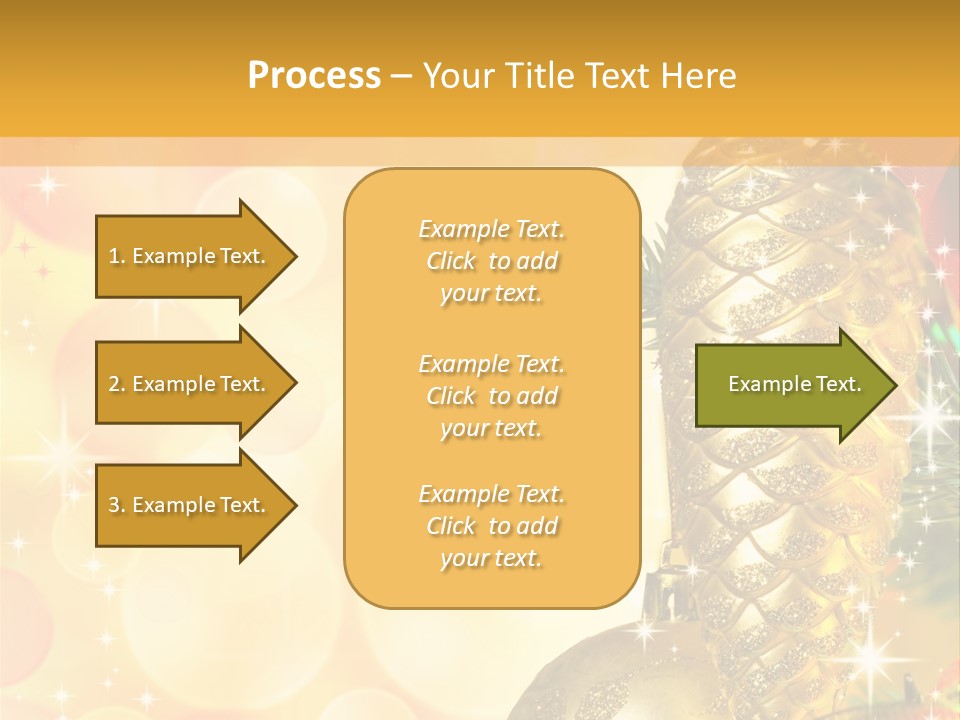 Process – Your Title Text Here

1. Example Text.

2. Example Text.

3. Example Text.

Example Text. Click to add your text.

Example Text. Click to add your text.

Example Text. Click to add your text.

Example Text.